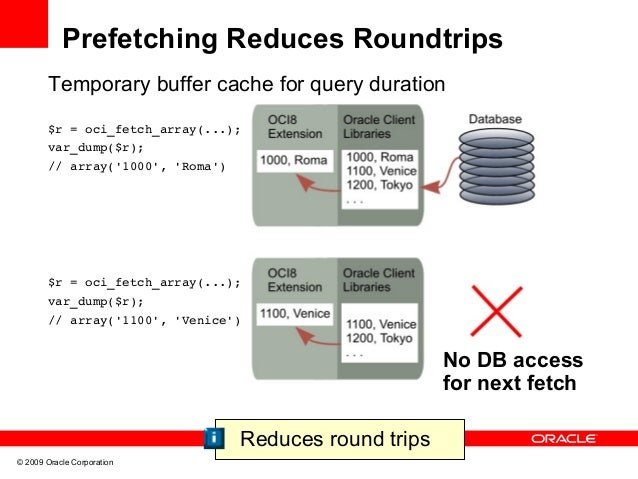 Prefetching Reduces Roundtrips

Temporary buffer cache for query duration

$r = oci_fetch_array(...);
var_dump($r);
// array('1000', 'Roma')

OCI8 Extension

1000, Roma

Oracle Client Libraries

1000, Roma
1100, Venice
1200, Tokyo
. . .

Database

$r = oci_fetch_array(...);
var_dump($r);
// array('1100', 'Venice')

OCI8 Extension

1100, Venice

Oracle Client Libraries

1100, Venice
1200, Tokyo
. . .

No DB access for next fetch

i Reduces round trips

ORACLE

© 2009 Oracle Corporation